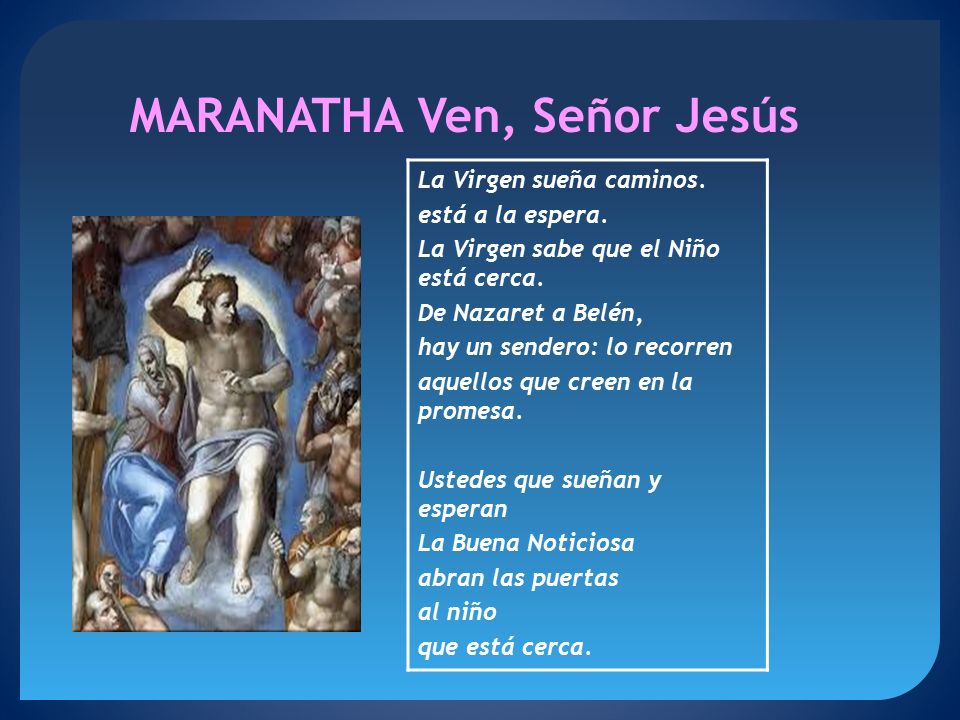 MARANATHA Ven, Señor Jesús

La Virgen sueña caminos.
está a la espera.
La Virgen sabe que el Niño está cerca.
De Nazaret a Belén,
hay un sendero: lo recorren
aquellos que creen en la promesa.

Ustedes que sueñan y esperan
La Buena Noticiosa
abran las puertas
al niño
que está cerca.